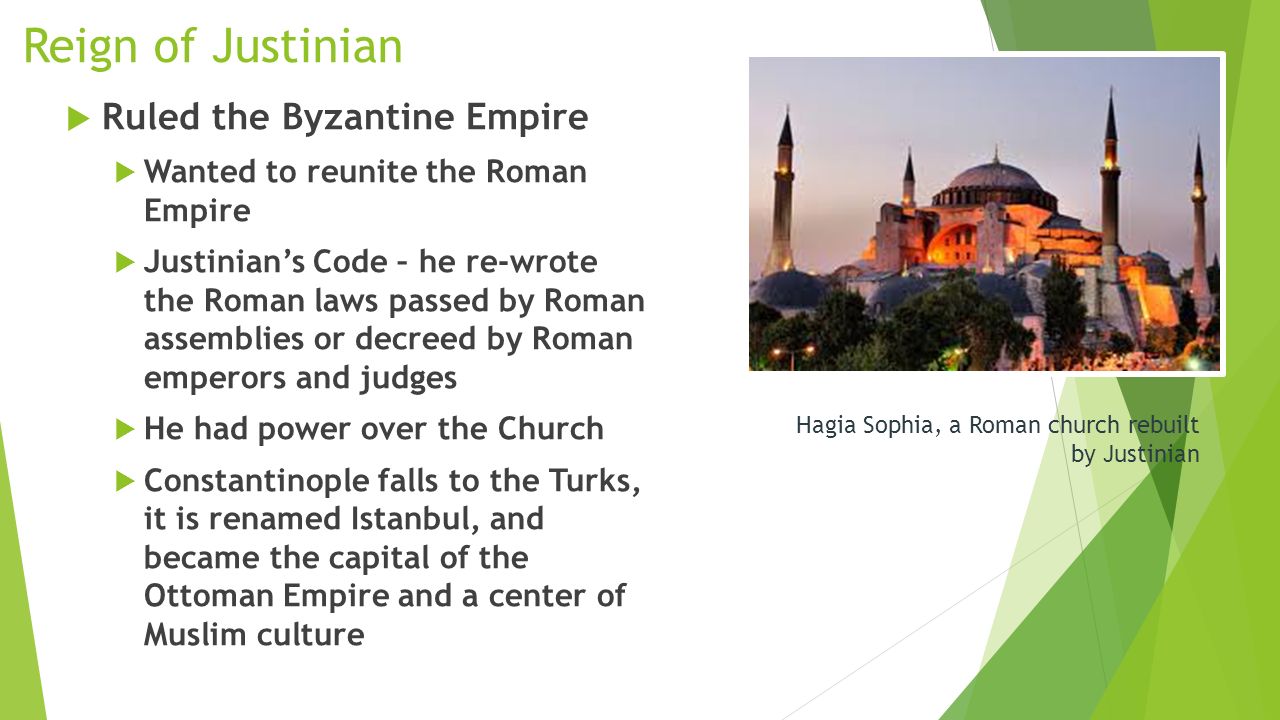 Reign of Justinian

Ruled the Byzantine Empire

Wanted to reunite the Roman Empire

Justinian's Code – he re-wrote the Roman laws passed by Roman assemblies or decreed by Roman emperors and judges

He had power over the Church

Constantinople falls to the Turks, it is renamed Istanbul, and became the capital of the Ottoman Empire and a center of Muslim culture

Hagia Sophia, a Roman church rebuilt by Justinian